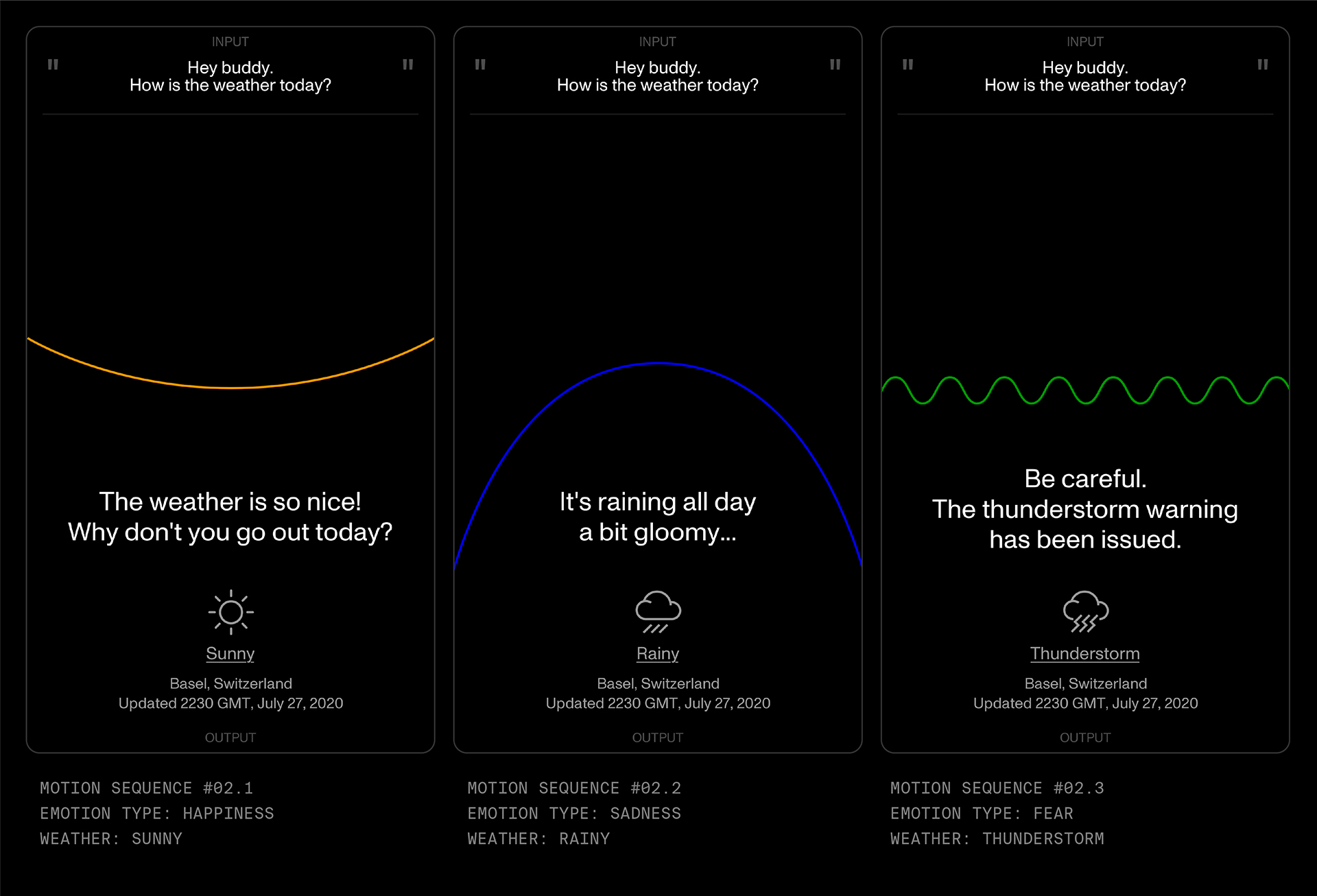 INPUT

" Hey buddy.
How is the weather today? "

The weather is so nice!
Why don't you go out today?

Sunny

Basel, Switzerland
Updated 2230 GMT, July 27, 2020

OUTPUT

MOTION SEQUENCE #02.1
EMOTION TYPE: HAPPINESS
WEATHER: SUNNY

INPUT

" Hey buddy.
How is the weather today? "

It's raining all day
a bit gloomy...

Rainy

Basel, Switzerland
Updated 2230 GMT, July 27, 2020

OUTPUT

MOTION SEQUENCE #02.2
EMOTION TYPE: SADNESS
WEATHER: RAINY

INPUT

" Hey buddy.
How is the weather today? "

Be careful.
The thunderstorm warning
has been issued.

Thunderstorm

Basel, Switzerland
Updated 2230 GMT, July 27, 2020

OUTPUT

MOTION SEQUENCE #02.3
EMOTION TYPE: FEAR
WEATHER: THUNDERSTORM